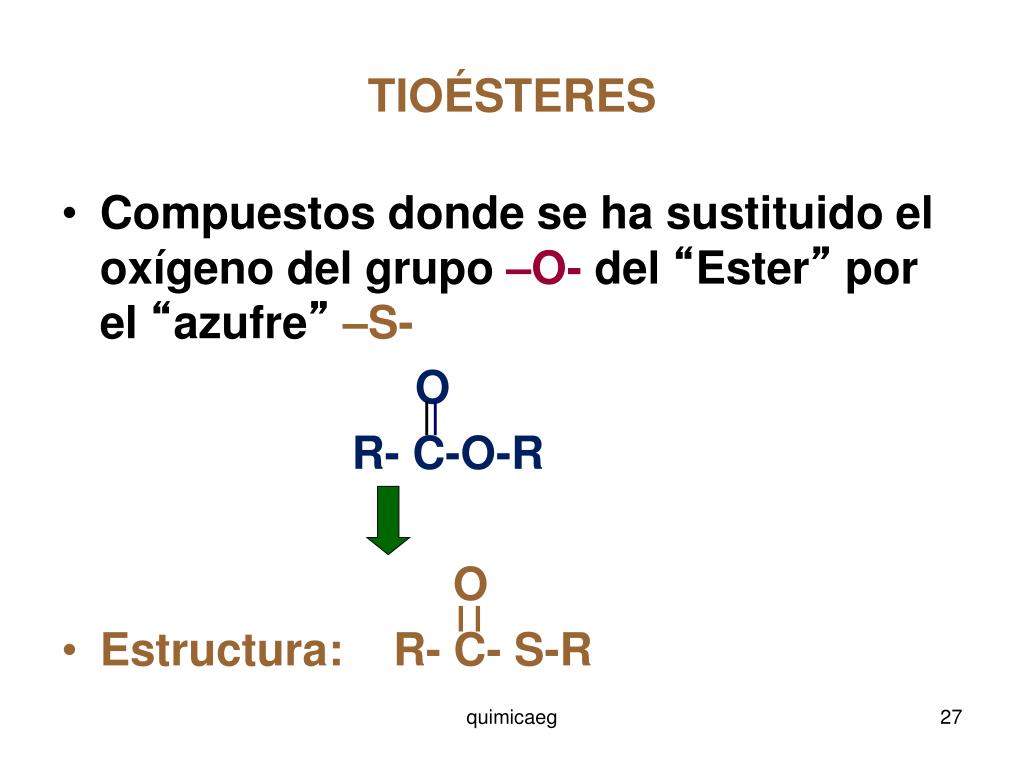 TIOÉSTERES

• Compuestos donde se ha sustituido el oxígeno del grupo –O- del “Ester” por el “azufre” –S-

O
||
R- C-O-R

O
||
• Estructura: R- C- S-R

quimicaeg

27